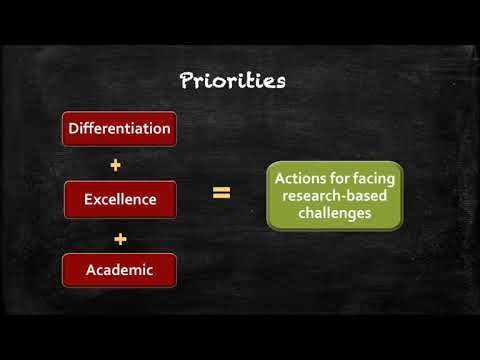 Priorities

Differentiation

+

Excellence

+

Academic

=

Actions for facing research-based challenges